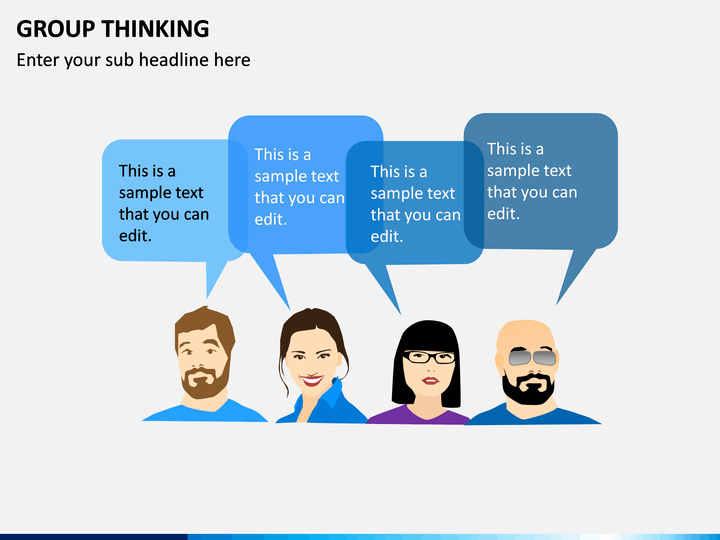 GROUP THINKING

Enter your sub headline here

This is a sample text that you can edit.

This is a sample text that you can edit.

This is a sample text that you can edit.

This is a sample text that you can edit.